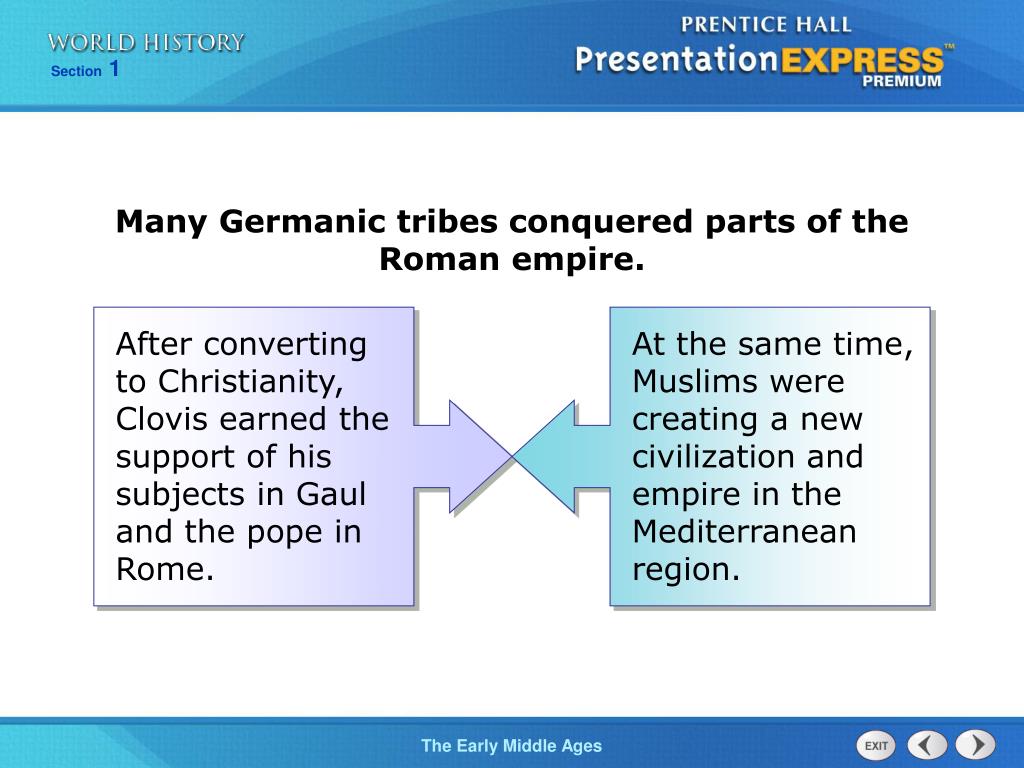 WORLD HISTORY
Section 1

PRENTICE HALL
PresentationEXPRESS™
PREMIUM

Many Germanic tribes conquered parts of the Roman empire.

After converting to Christianity, Clovis earned the support of his subjects in Gaul and the pope in Rome.

At the same time, Muslims were creating a new civilization and empire in the Mediterranean region.

The Early Middle Ages

EXIT